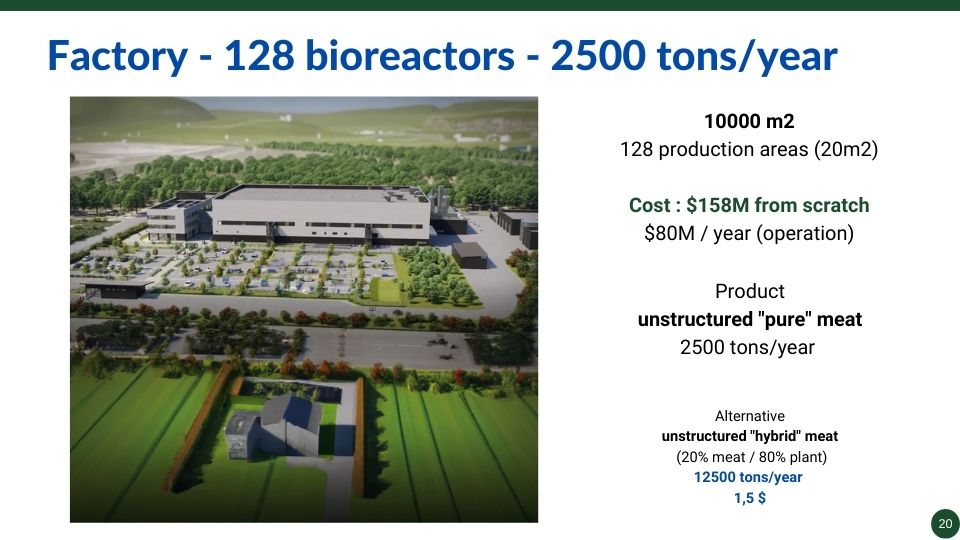 Factory - 128 bioreactors - 2500 tons/year

10000 m2
128 production areas (20m2)

Cost : $158M from scratch
$80M / year (operation)

Product
unstructured "pure" meat
2500 tons/year

Alternative
unstructured "hybrid" meat
(20% meat / 80% plant)
12500 tons/year
1,5 $

20